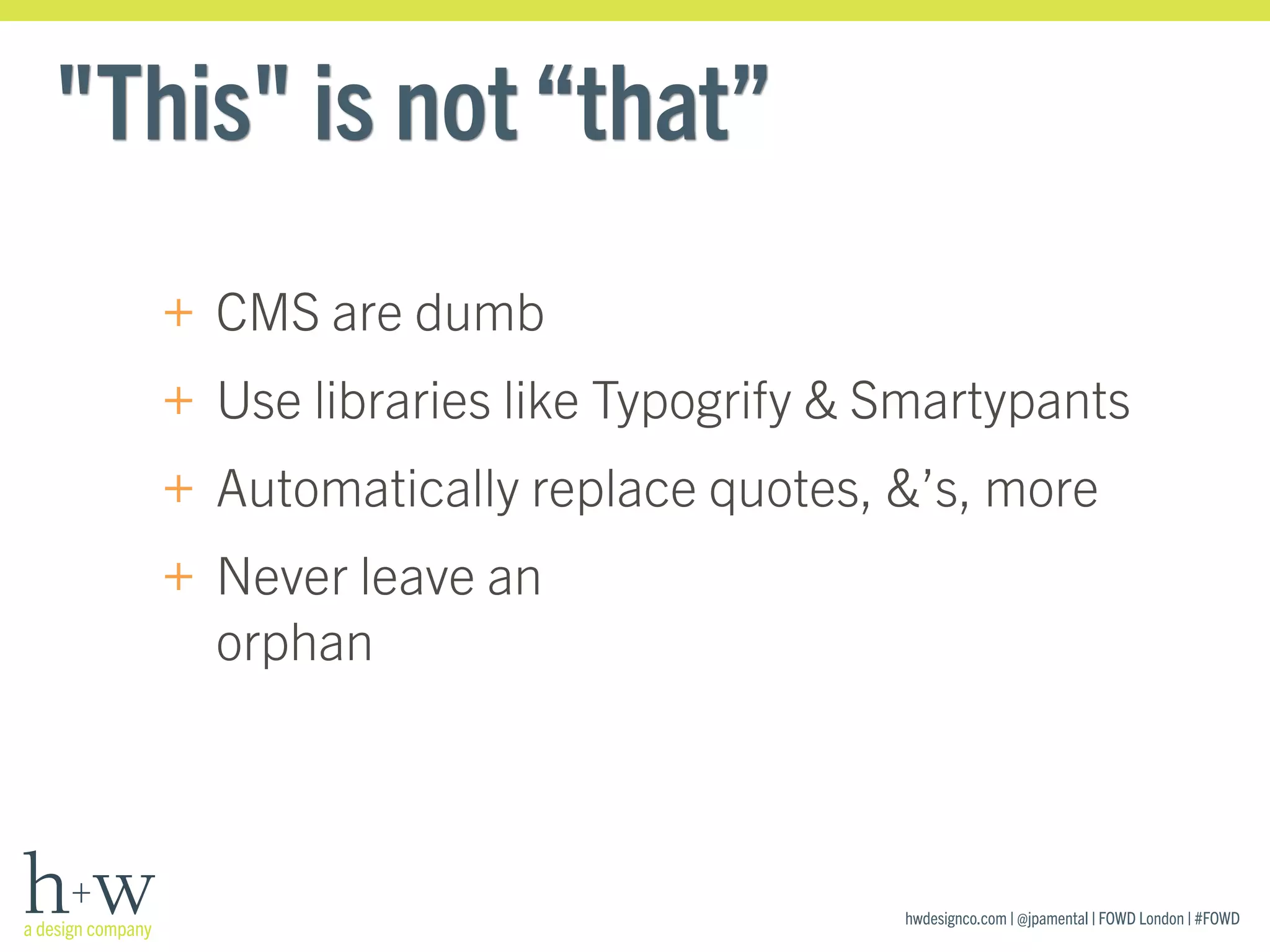 "This" is not “that”

+ CMS are dumb

+ Use libraries like Typogrify & Smartypants

+ Automatically replace quotes, &’s, more

+ Never leave an orphan

h+w
a design company

hwdesignco.com | @jpamental | FOWD London | #FOWD